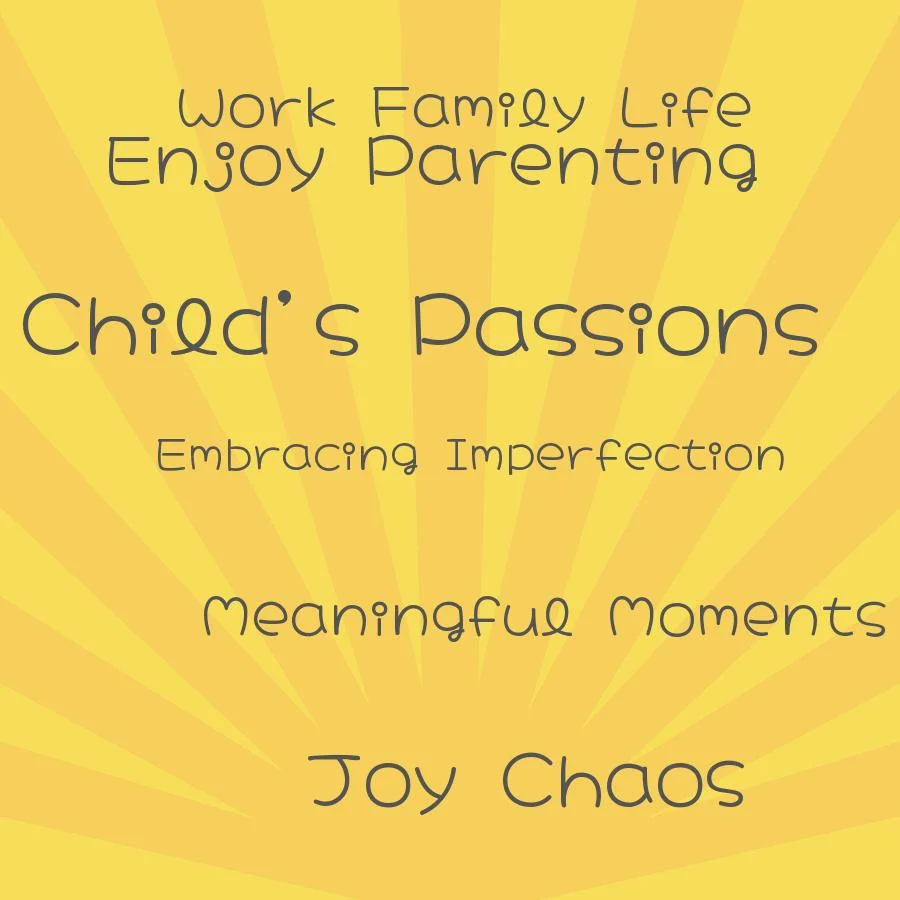 Work Family Life
Enjoy Parenting

Child's Passions

Embracing Imperfection

Meaningful Moments

Joy Chaos